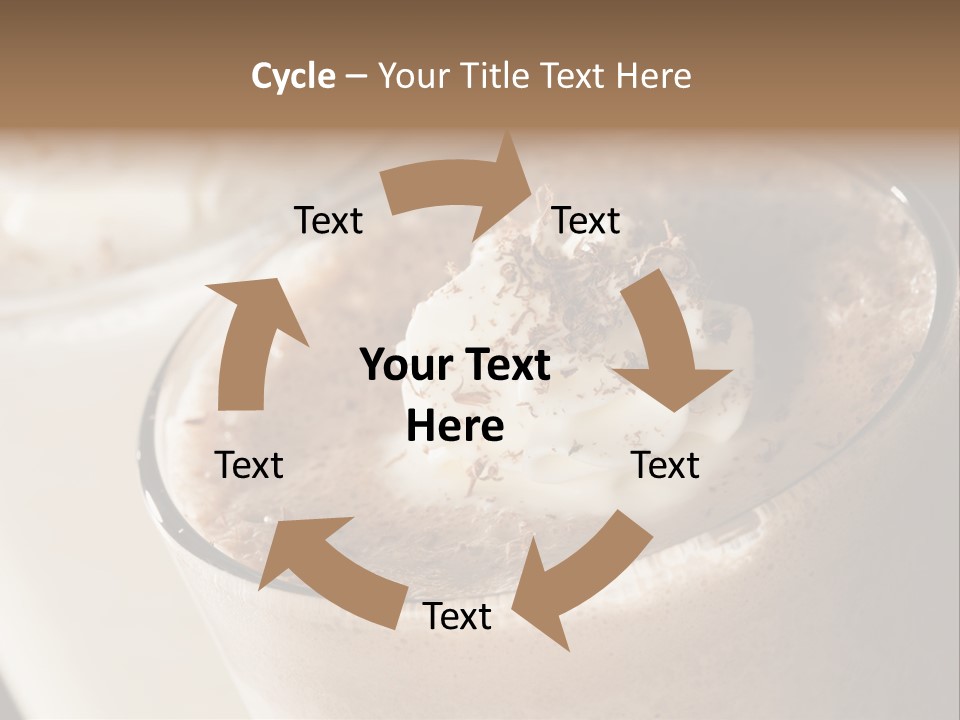 Cycle – Your Title Text Here

Text

Text

Your Text Here

Text

Text

Text